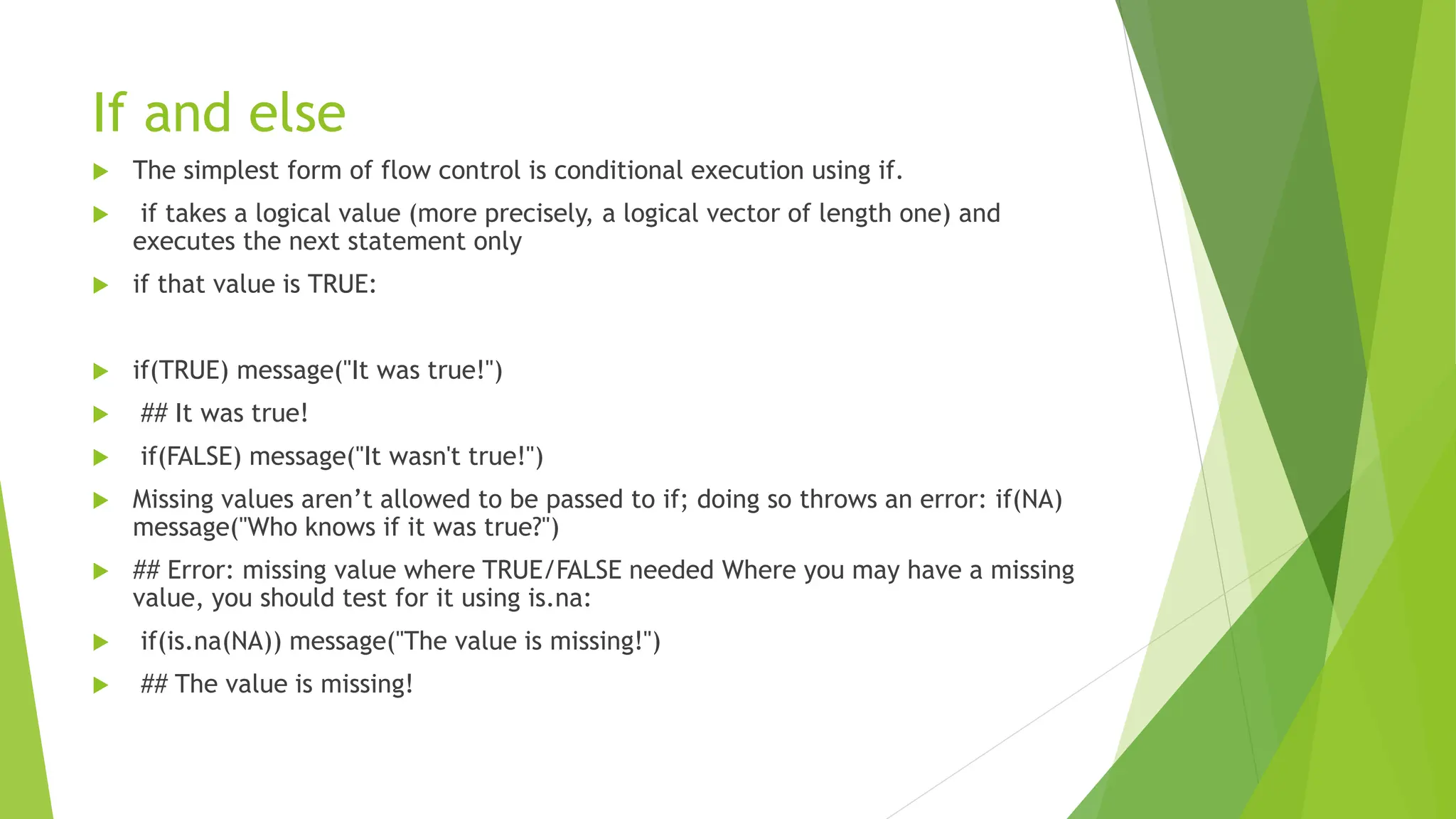 If and else

The simplest form of flow control is conditional execution using if.

if takes a logical value (more precisely, a logical vector of length one) and executes the next statement only

if that value is TRUE:

if(TRUE) message("It was true!")

## It was true!

if(FALSE) message("It wasn't true!")

Missing values aren’t allowed to be passed to if; doing so throws an error: if(NA) message("Who knows if it was true?")

## Error: missing value where TRUE/FALSE needed Where you may have a missing value, you should test for it using is.na:

if(is.na(NA)) message("The value is missing!")

## The value is missing!